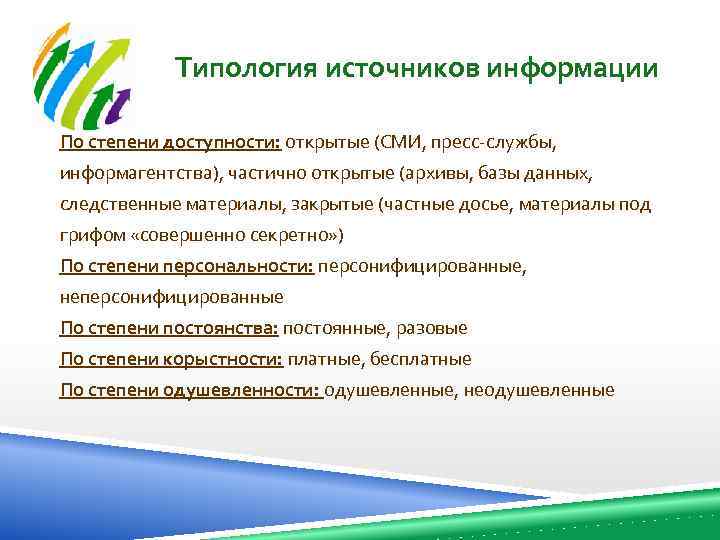 Типология источников информации

По степени доступности: открытые (СМИ, пресс-службы, информагентства), частично открытые (архивы, базы данных, следственные материалы, закрытые (частные досье, материалы под грифом «совершенно секретно»)

По степени персональности: персонифицированные, неперсонифицированные

По степени постоянства: постоянные, разовые

По степени корыстности: платные, бесплатные

По степени одушевленности: одушевленные, неодушевленные